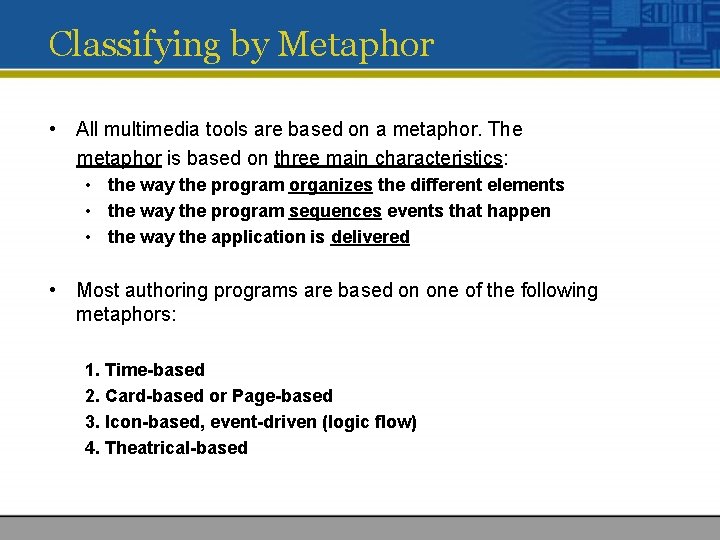 Classifying by Metaphor

• All multimedia tools are based on a metaphor. The metaphor is based on three main characteristics:
  • the way the program organizes the different elements
  • the way the program sequences events that happen
  • the way the application is delivered

• Most authoring programs are based on one of the following metaphors:

1. Time-based
2. Card-based or Page-based
3. Icon-based, event-driven (logic flow)
4. Theatrical-based